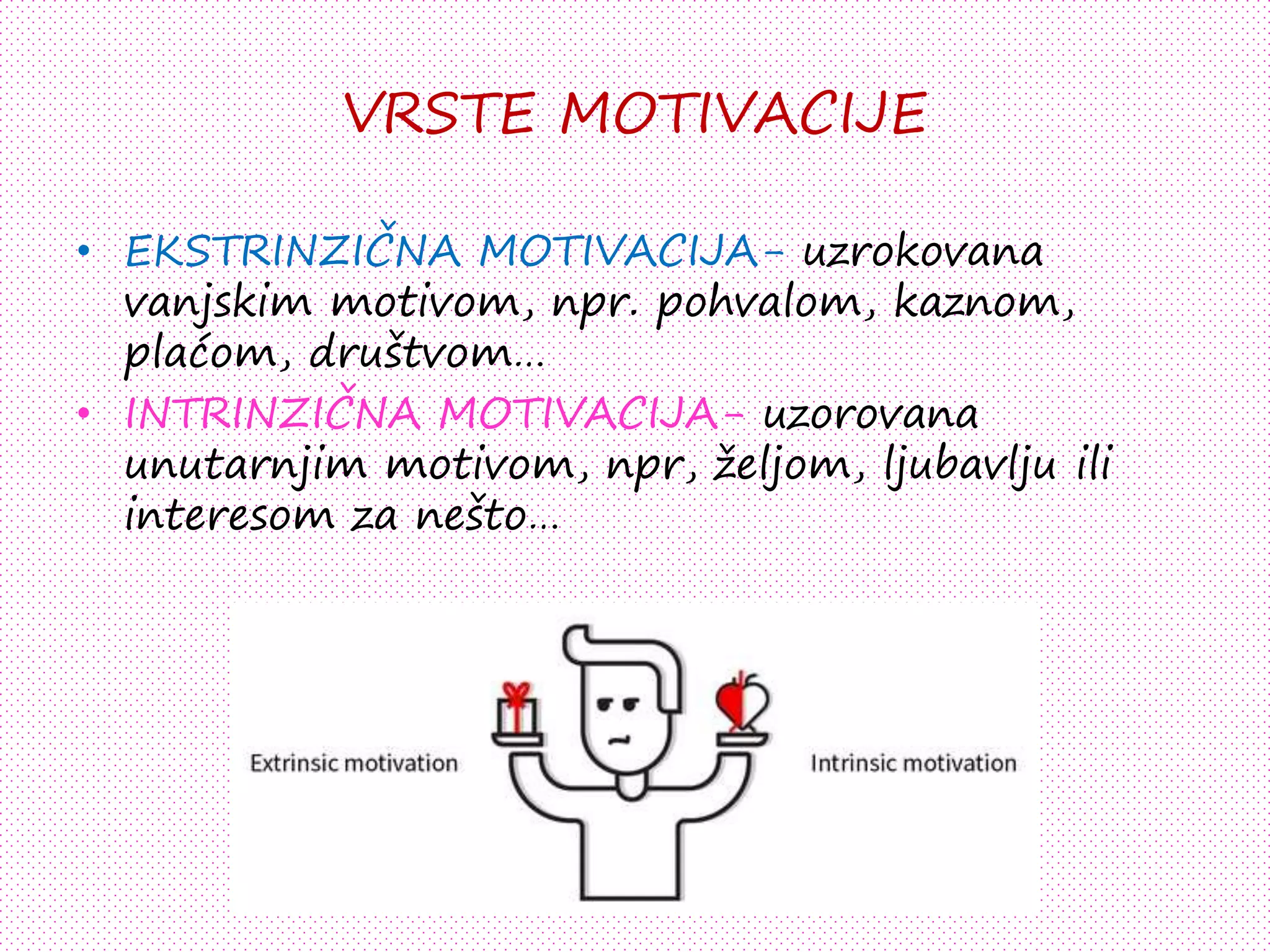 VRSTE MOTIVACIJE

• EKSTRINZIČNA MOTIVACIJA- uzrokovana vanjskim motivom, npr. pohvalom, kaznom, plaćom, društvom...
• INTRINZIČNA MOTIVACIJA- uzorovana unutarnjim motivom, npr, željom, ljubavlju ili interesom za nešto...

Extrinsic motivation
Intrinsic motivation